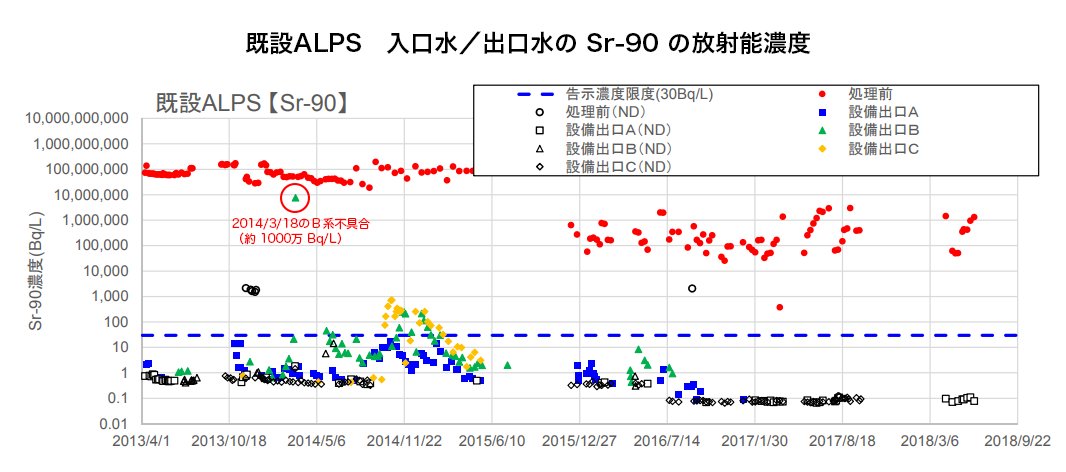 既設ALPS　入口水／出口水の Sr-90 の放射能濃度

既設ALPS【Sr-90】

告示濃度限度(30Bq/L)
処理前(ND)
設備出口A(ND)
設備出口B(ND)
設備出口C(ND)
処理前
設備出口A
設備出口B
設備出口C

Sr-90濃度(Bq/L)

10,000,000,000
1,000,000,000
100,000,000
10,000,000
1,000,000
100,000
10,000
1,000
100
10
1
0.1
0.01

2014/3/18のB系不具合
(約 1000万 Bq/L)

2013/4/1
2013/10/18
2014/5/6
2014/11/22
2015/6/10
2015/12/27
2016/7/14
2017/1/30
2017/8/18
2018/3/6
2018/9/22